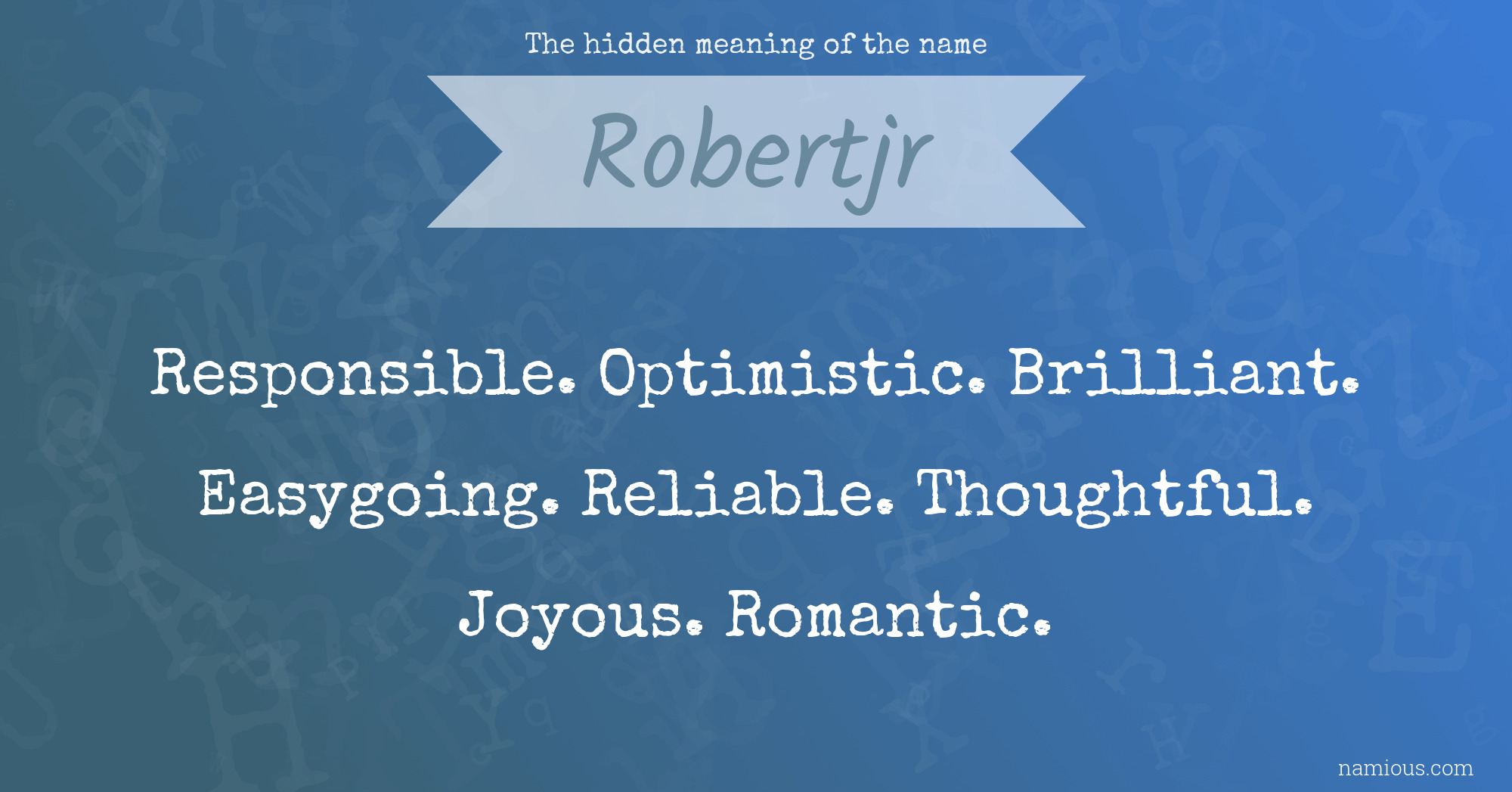 The hidden meaning of the name

Robertjr

Responsible. Optimistic. Brilliant. Easygoing. Reliable. Thoughtful. Joyous. Romantic.

namious.com